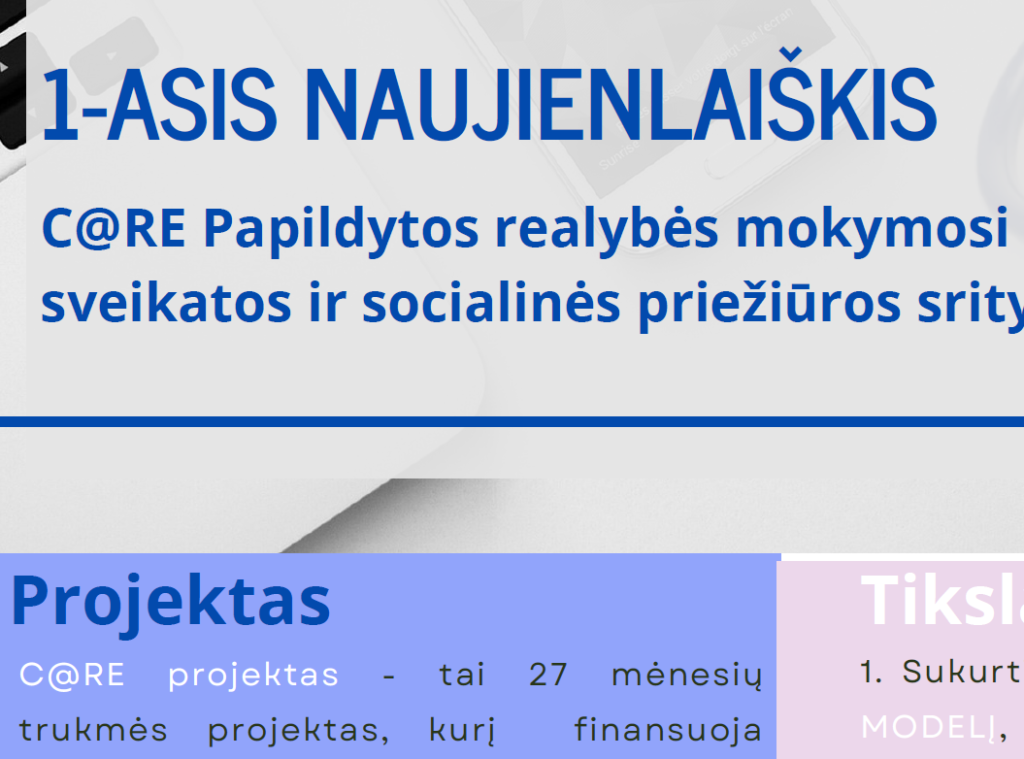 1-ASIS NAUJIENLAIŠKIS

C@RE Papildytos realybės mokymosi sveikatos ir socialinės priežiūros srity

Projektas

C@RE projektas - tai 27 mėnesių trukmės projektas, kurį finansuoja

Tiksl

1. Sukurt MODELĮ,